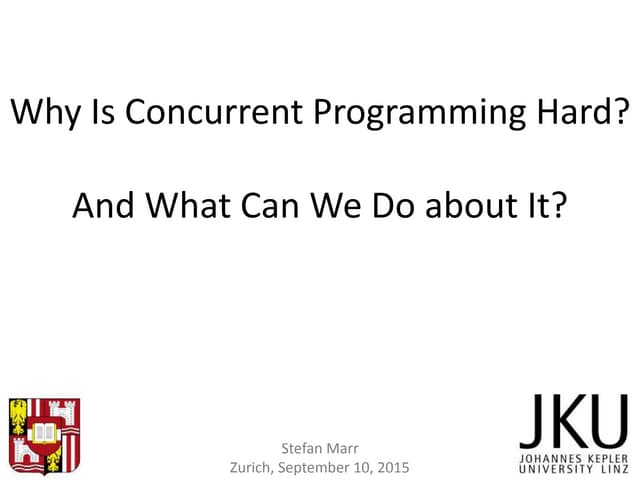 Why Is Concurrent Programming Hard?

And What Can We Do about It?

Stefan Marr
Zurich, September 10, 2015

JKU
JOHANNES KEPLER
UNIVERSITY LINZ